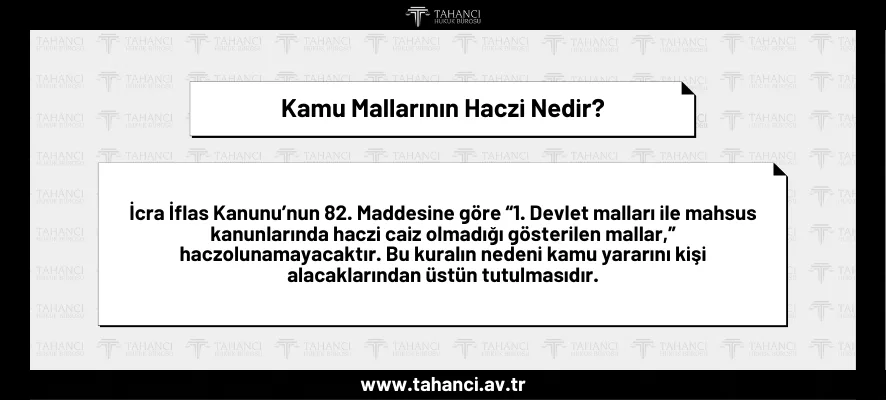 TAHANCI
HUKUK BÜROSU

Kamu Mallarının Haczi Nedir?

İcra İflas Kanunu'nun 82. Maddesine göre "1. Devlet malları ile mahsus kanunlarında haczi caiz olmadığı gösterilen mallar," haczolunamayacaktır. Bu kuralın nedeni kamu yararını kişi alacaklarından üstün tutulmasıdır.

www.tahanci.av.tr